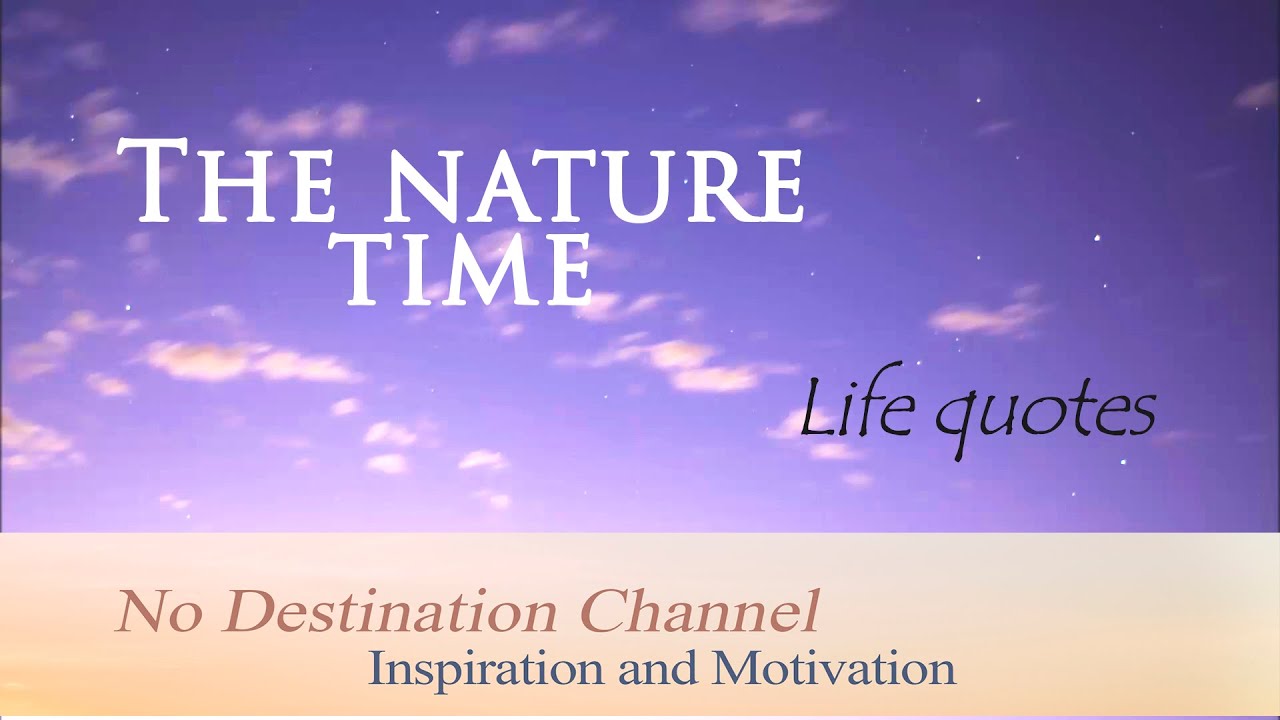 THE NATURE TIME

Life quotes

No Destination Channel
Inspiration and Motivation